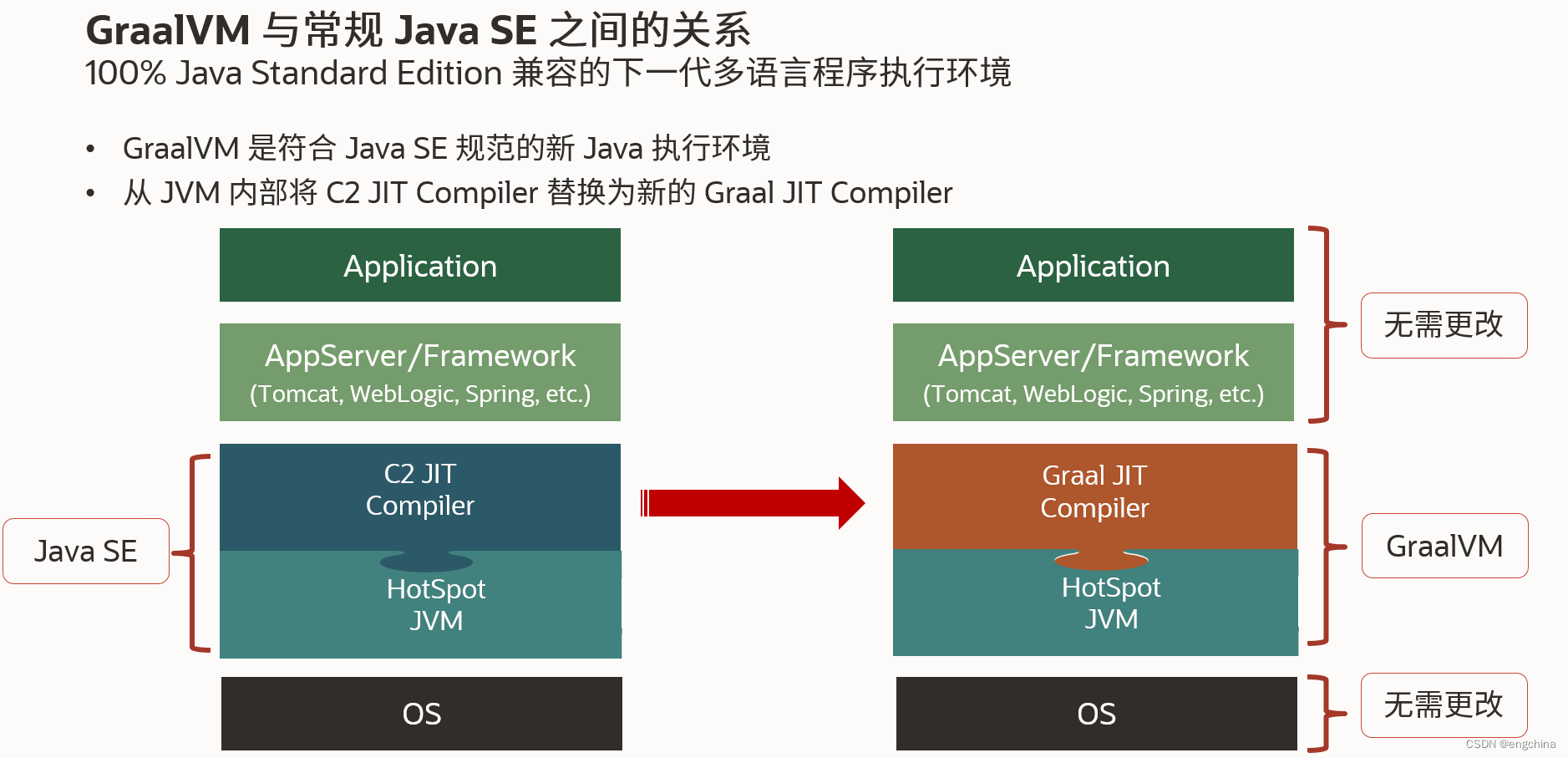 GraalVM 与常规 Java SE 之间的关系
100% Java Standard Edition 兼容的下一代多语言程序执行环境

• GraalVM 是符合 Java SE 规范的新 Java 执行环境
• 从 JVM 内部将 C2 JIT Compiler 替换为新的 Graal JIT Compiler

Application

AppServer/Framework
(Tomcat, WebLogic, Spring, etc.)

C2 JIT
Compiler

HotSpot
JVM

OS

Java SE

Application

AppServer/Framework
(Tomcat, WebLogic, Spring, etc.)

Graal JIT
Compiler

HotSpot
JVM

OS

无需更改

GraalVM

无需更改

CSDN @engchina